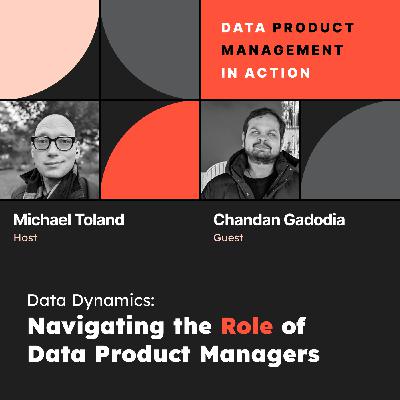 DATA PRODUCT MANAGEMENT IN ACTION

Michael Toland
Host

Chandan Gadodia
Guest

Data Dynamics:
Navigating the Role of Data Product Managers